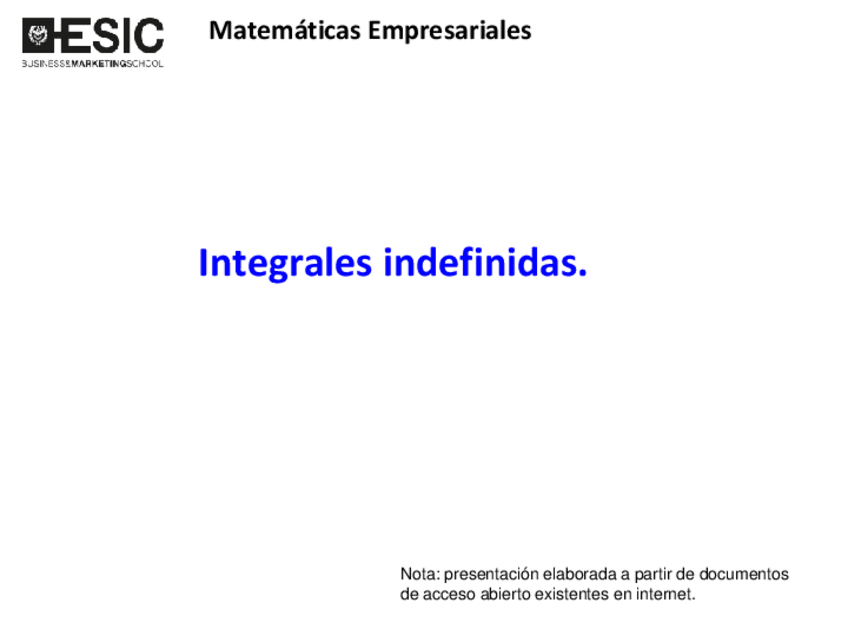 ESIC
BUSINESS&MARKETINGSCHOOL

Matemáticas Empresariales

Integrales indefinidas.

Nota: presentación elaborada a partir de documentos de acceso abierto existentes en internet.